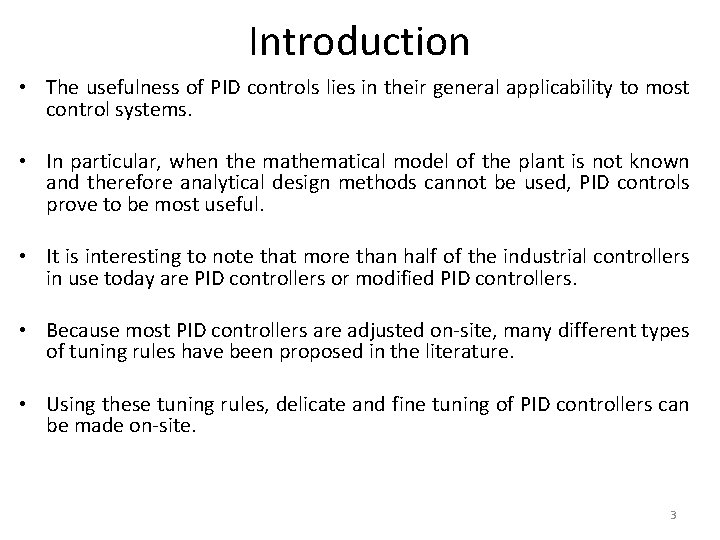 Introduction

• The usefulness of PID controls lies in their general applicability to most control systems.

• In particular, when the mathematical model of the plant is not known and therefore analytical design methods cannot be used, PID controls prove to be most useful.

• It is interesting to note that more than half of the industrial controllers in use today are PID controllers or modified PID controllers.

• Because most PID controllers are adjusted on-site, many different types of tuning rules have been proposed in the literature.

• Using these tuning rules, delicate and fine tuning of PID controllers can be made on-site.

3